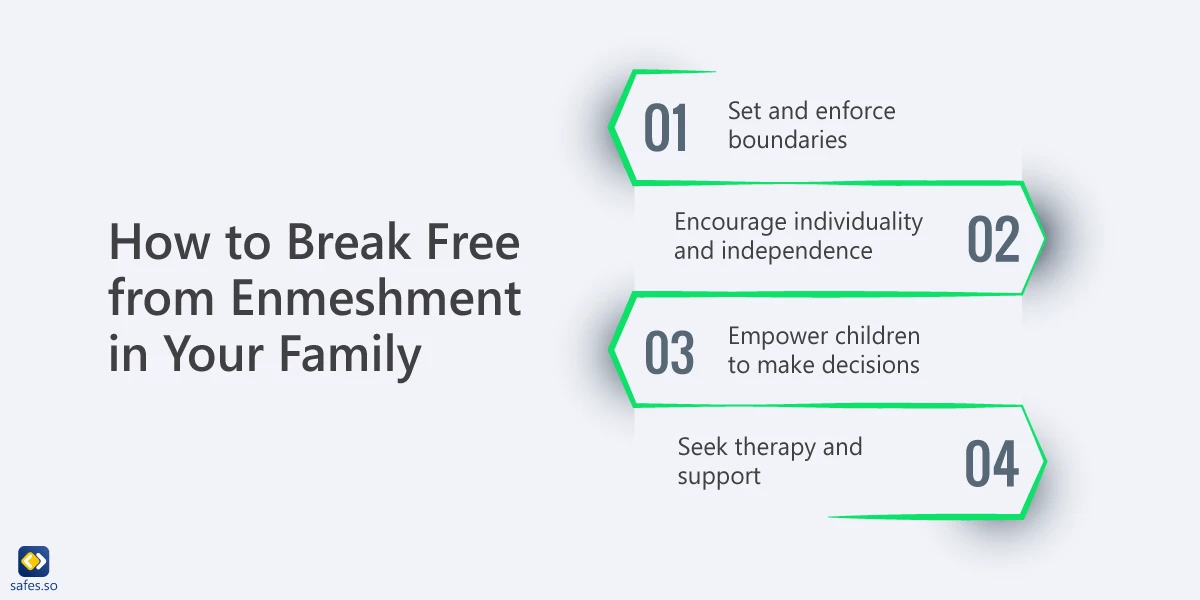 How to Break Free from Enmeshment in Your Family

01 Set and enforce boundaries

Encourage individuality and independence 02

03 Empower children to make decisions

Seek therapy and support 04

safes.so